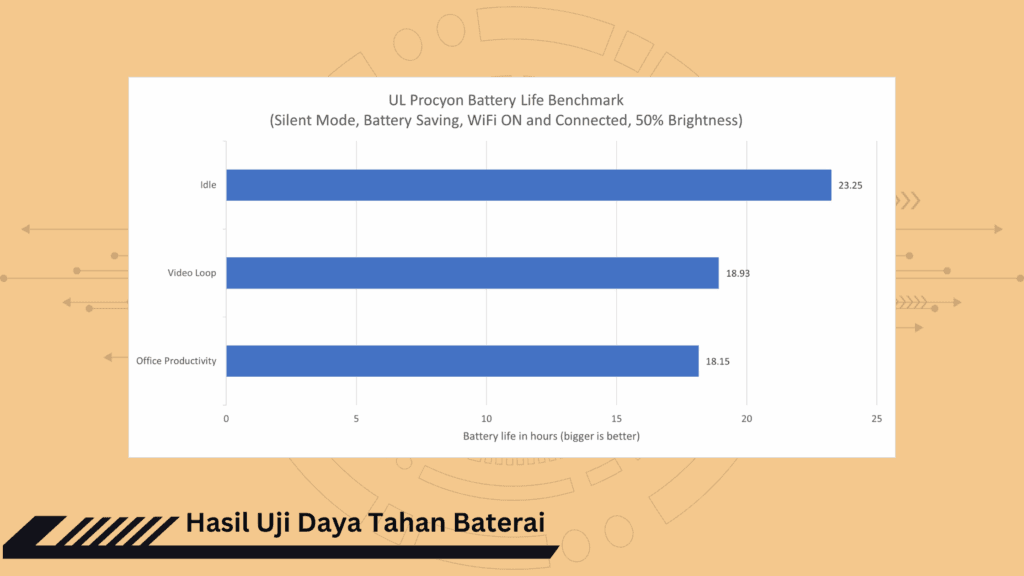 UL Procyon Battery Life Benchmark
(Silent Mode, Battery Saving, WiFi ON and Connected, 50% Brightness)

Idle
23.25

Video Loop
18.93

Office Productivity
18.15

0
5
10
15
20
25

Battery life in hours (bigger is better)

Hasil Uji Daya Tahan Baterai